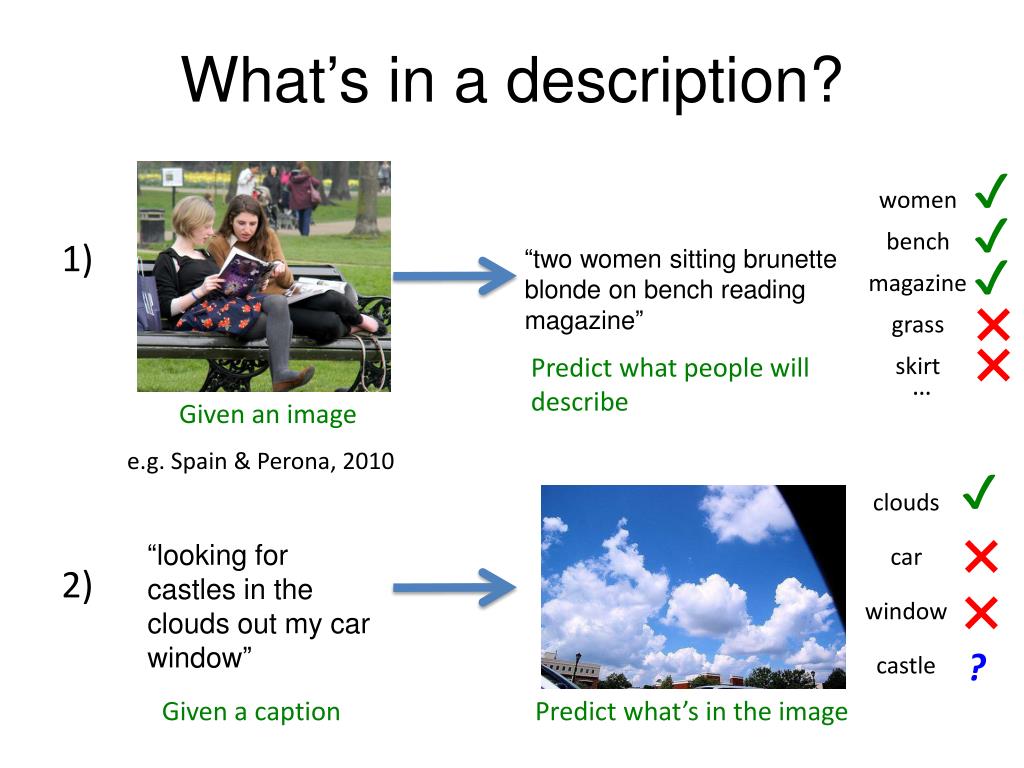 What’s in a description?

1)

Given an image

e.g. Spain & Perona, 2010

“two women sitting brunette blonde on bench reading magazine”

Predict what people will describe

women ✓
bench ✓
magazine ✓
grass ✗
skirt ✗
…

2)

“looking for castles in the clouds out my car window”

Given a caption

Predict what’s in the image

clouds ✓
car ✗
window ✗
castle ?